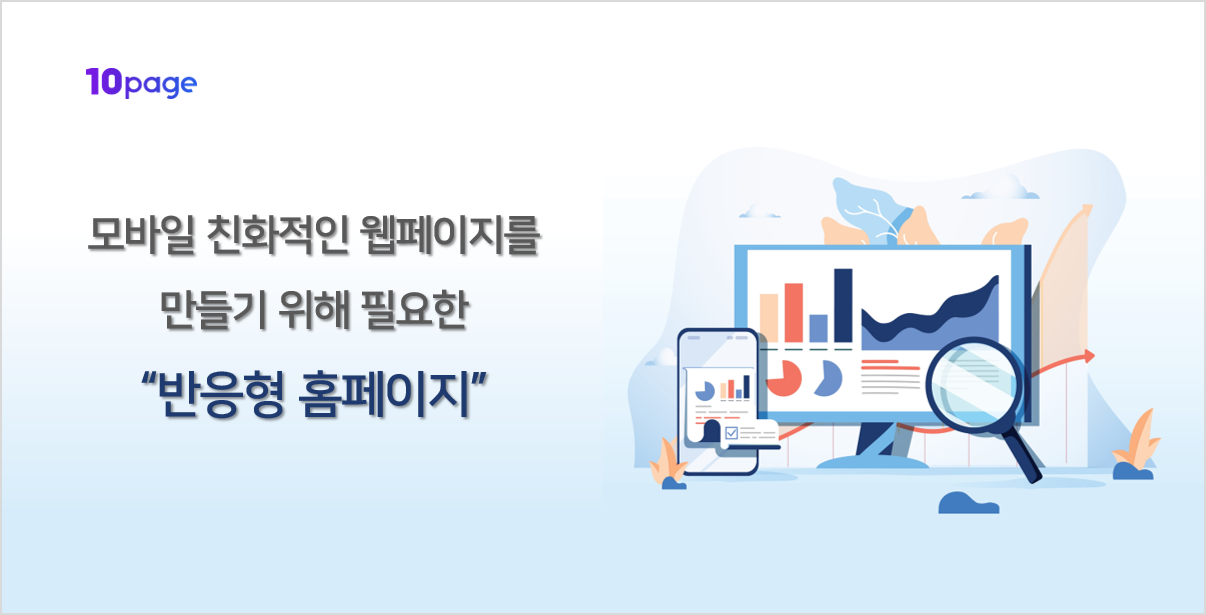 10page

모바일 친화적인 웹페이지를 만들기 위해 필요한

“반응형 홈페이지”